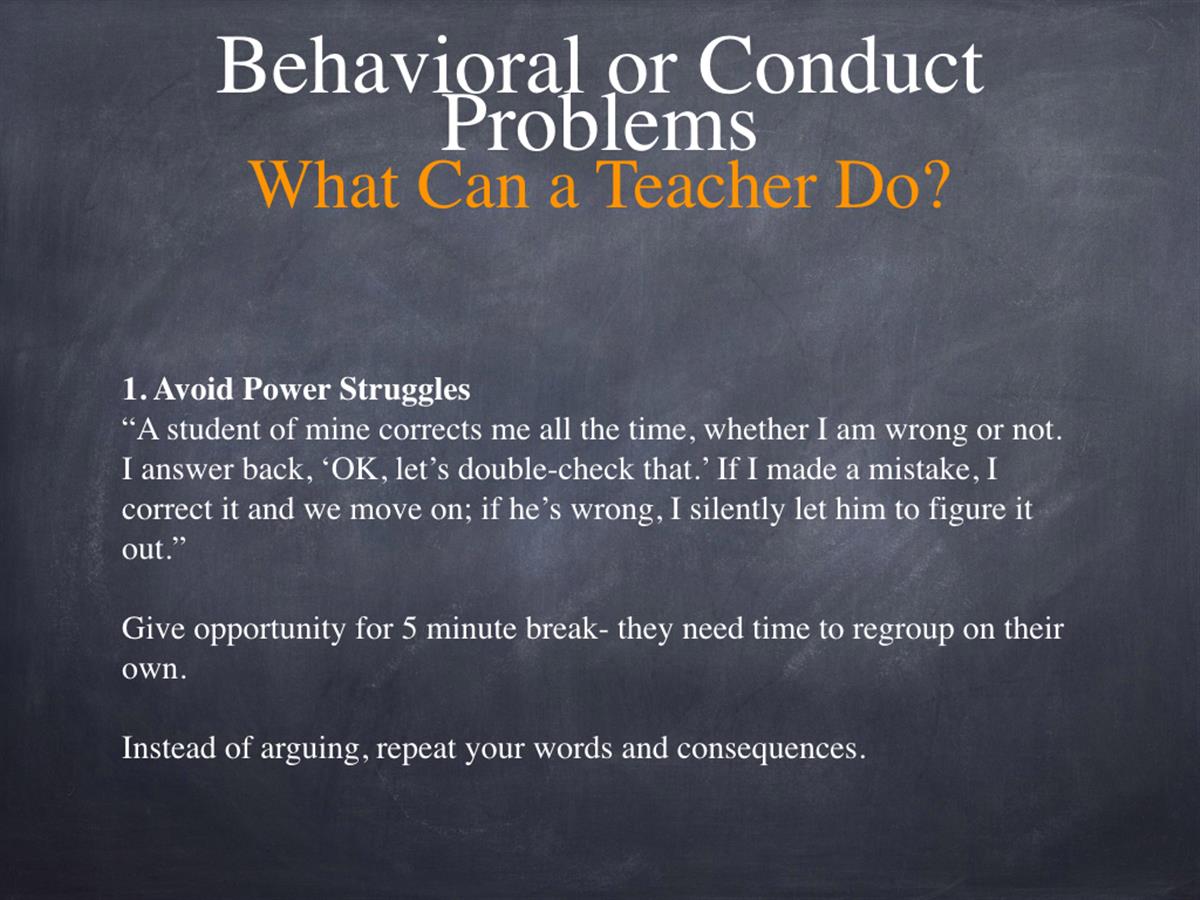 Behavioral or Conduct Problems
What Can a Teacher Do?

1. Avoid Power Struggles
“A student of mine corrects me all the time, whether I am wrong or not. I answer back, ‘OK, let’s double-check that.’ If I made a mistake, I correct it and we move on; if he’s wrong, I silently let him to figure it out.”

Give opportunity for 5 minute break- they need time to regroup on their own.

Instead of arguing, repeat your words and consequences.